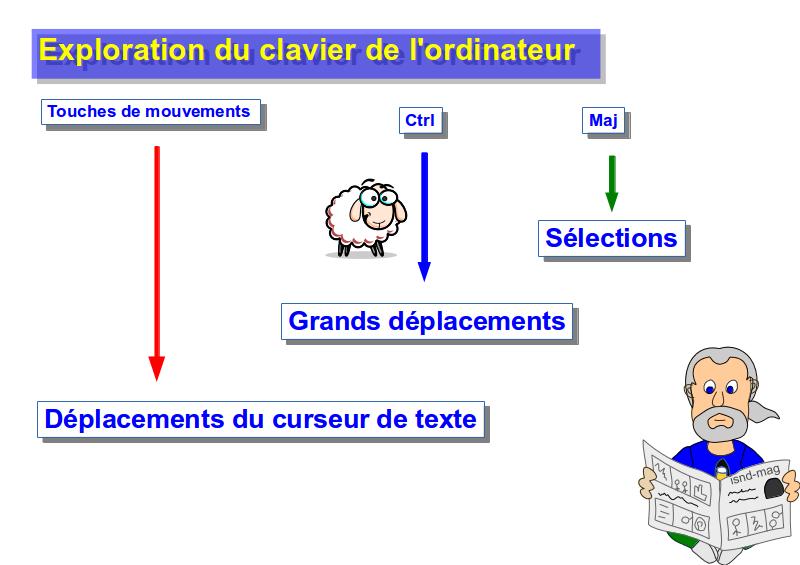 Exploration du clavier de l'ordinateur

Touches de mouvements

Ctrl

Maj

Sélections

Grands déplacements

Déplacements du curseur de texte

isnd-mag